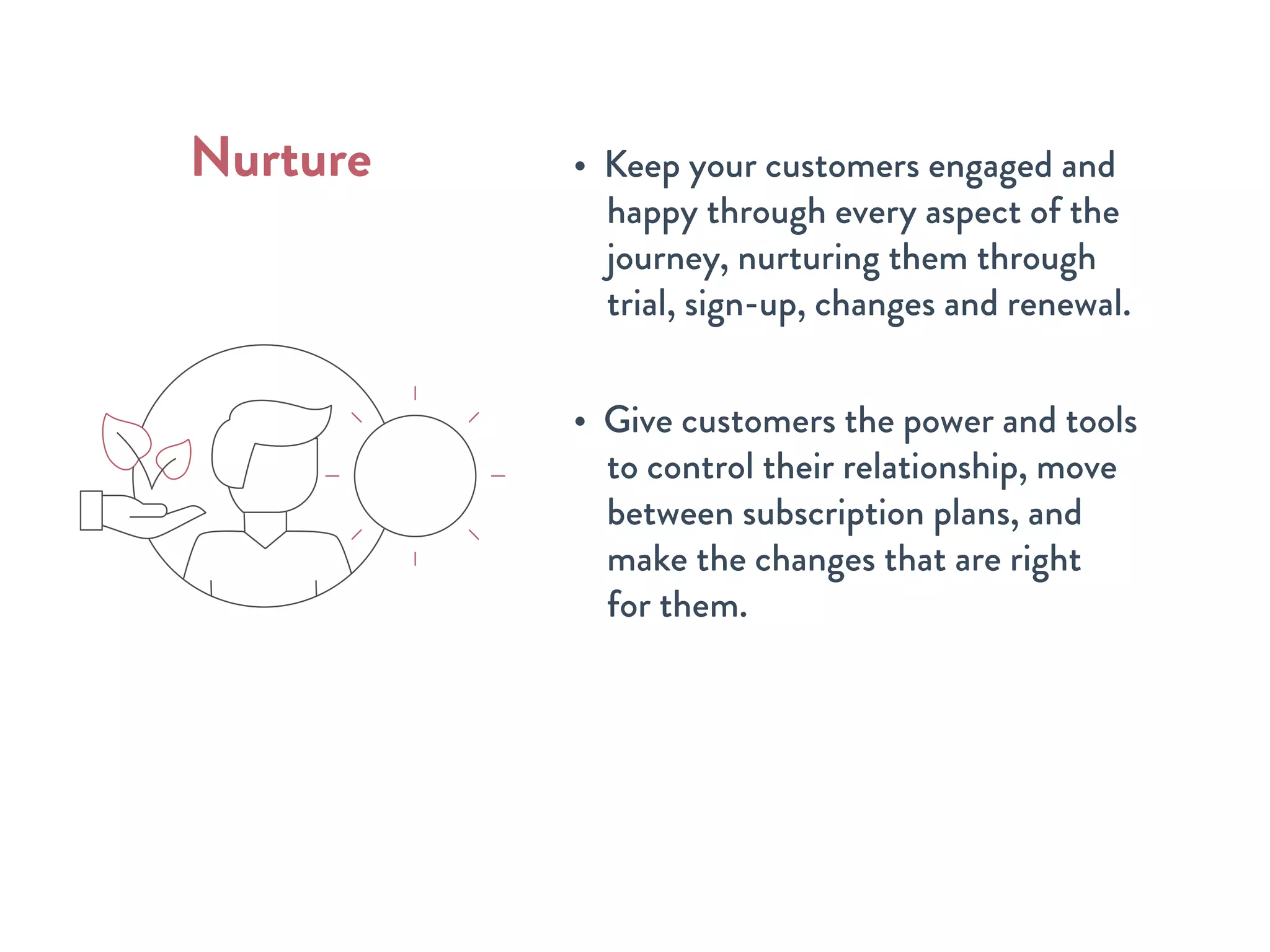 Nurture

• Keep your customers engaged and happy through every aspect of the journey, nurturing them through trial, sign-up, changes and renewal.

• Give customers the power and tools to control their relationship, move between subscription plans, and make the changes that are right for them.